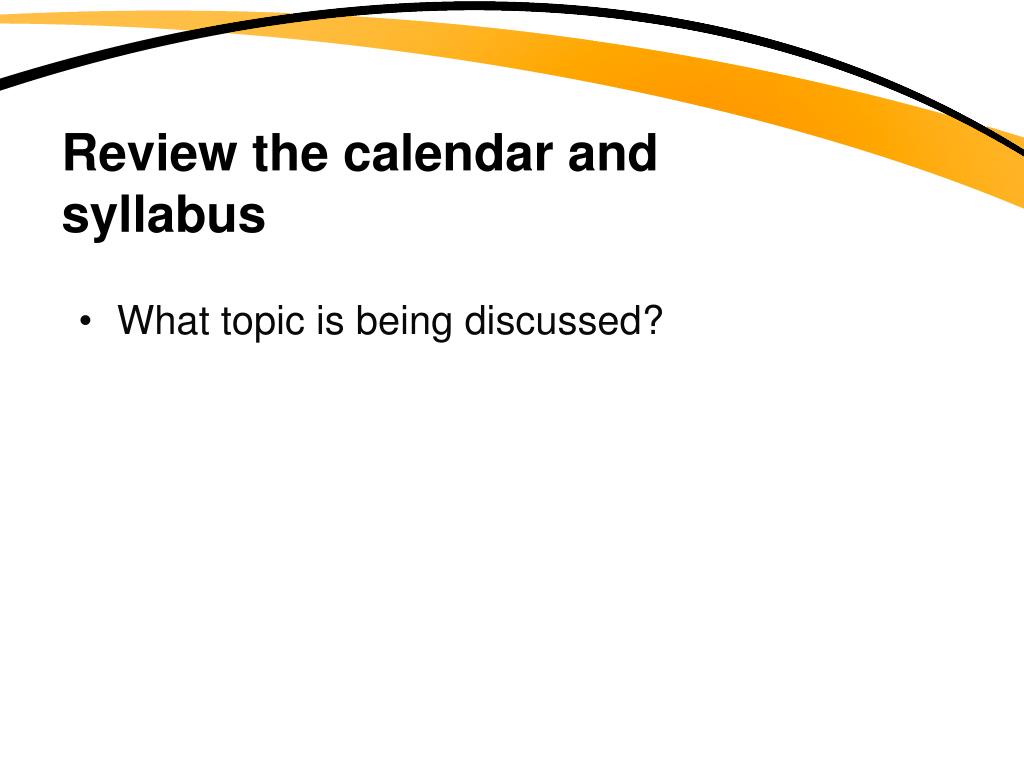 Review the calendar and syllabus

• What topic is being discussed?